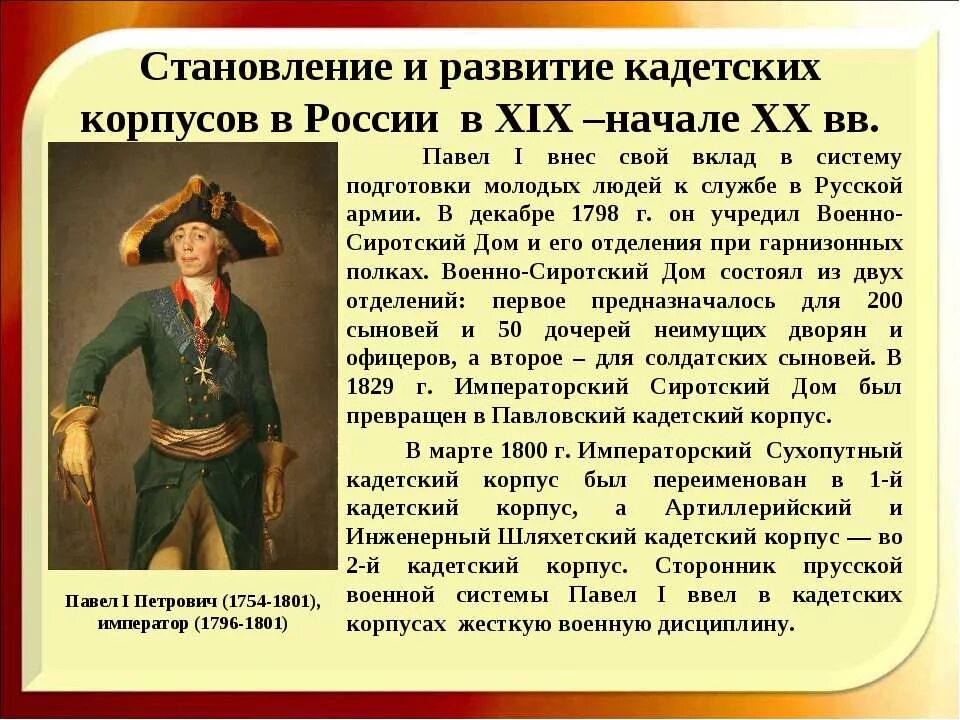 Становление и развитие кадетских корпусов в России в XIX –начале XX вв.

Павел I внес свой вклад в систему подготовки молодых людей к службе в Русской армии. В декабре 1798 г. он учредил Военно-Сиротский Дом и его отделения при гарнизонных полках. Военно-Сиротский Дом состоял из двух отделений: первое предназначалось для 200 сыновей и 50 дочерей неимущих дворян и офицеров, а второе – для солдатских сыновей. В 1829 г. Императорский Сиротский Дом был превращен в Павловский кадетский корпус.

В марте 1800 г. Императорский Сухопутный кадетский корпус был переименован в 1-й кадетский корпус, а Артиллерийский и Инженерный Шляхетский кадетский корпус — во 2-й кадетский корпус. Сторонник прусской военной системы Павел I ввел в кадетских корпусах жесткую военную дисциплину.

Павел I Петрович (1754-1801), император (1796-1801)